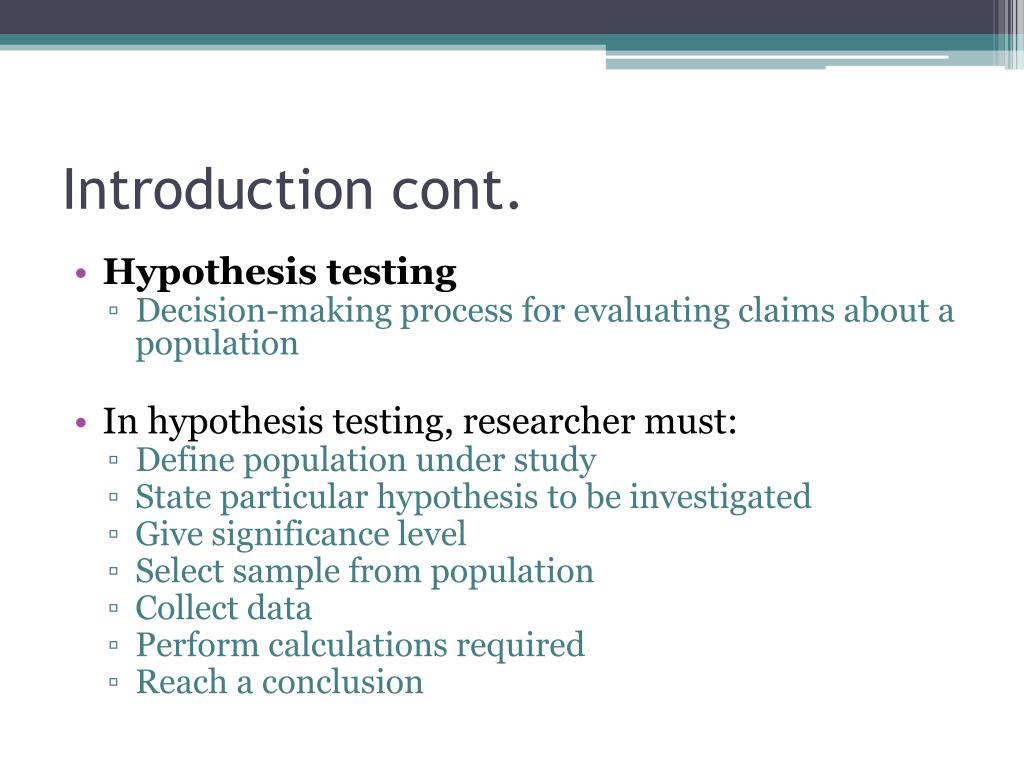 Introduction cont.

• Hypothesis testing
▫ Decision-making process for evaluating claims about a population

• In hypothesis testing, researcher must:
▫ Define population under study
▫ State particular hypothesis to be investigated
▫ Give significance level
▫ Select sample from population
▫ Collect data
▫ Perform calculations required
▫ Reach a conclusion